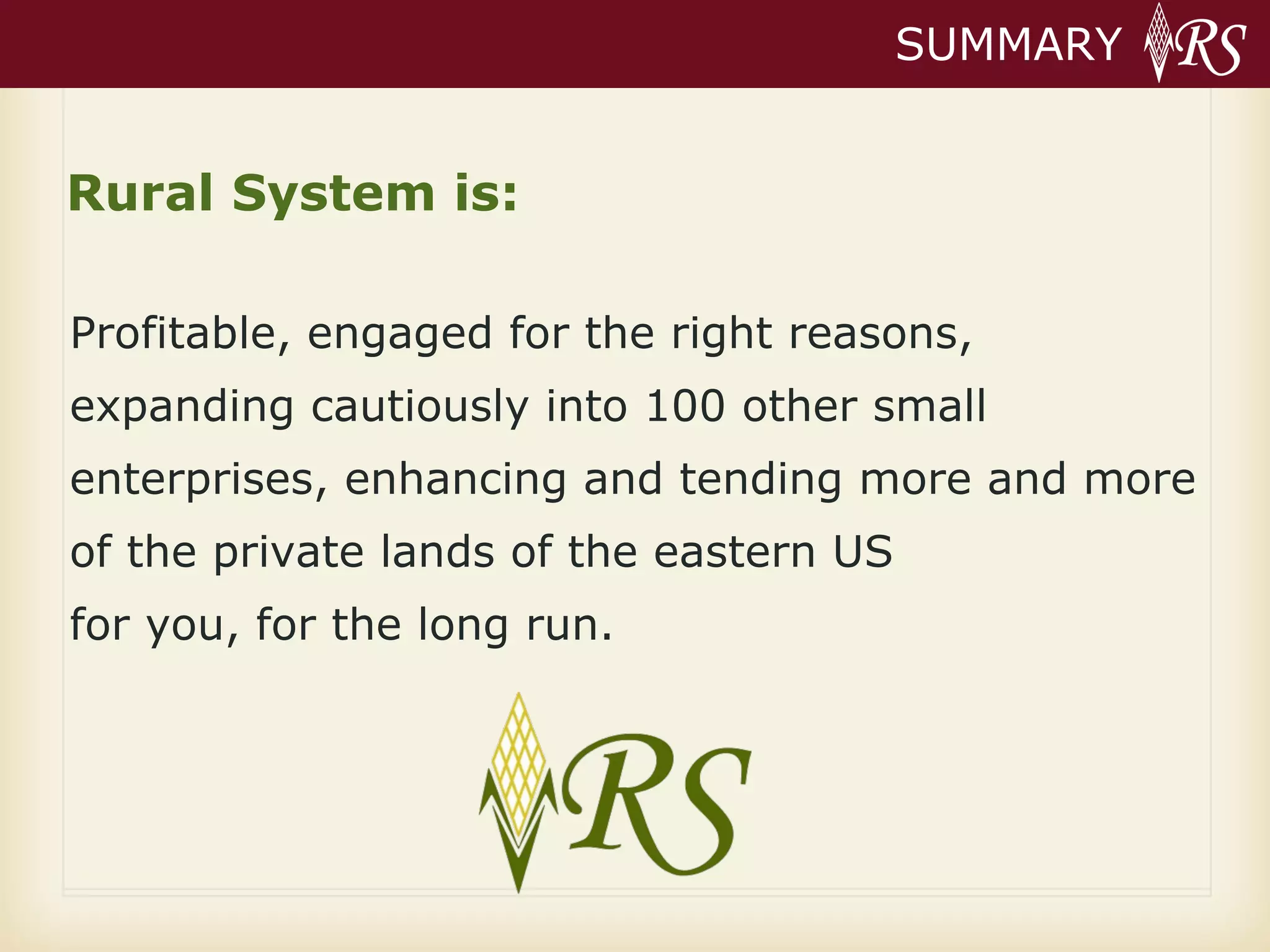 SUMMARY RS

Rural System is:

Profitable, engaged for the right reasons, expanding cautiously into 100 other small enterprises, enhancing and tending more and more of the private lands of the eastern US
for you, for the long run.

RS